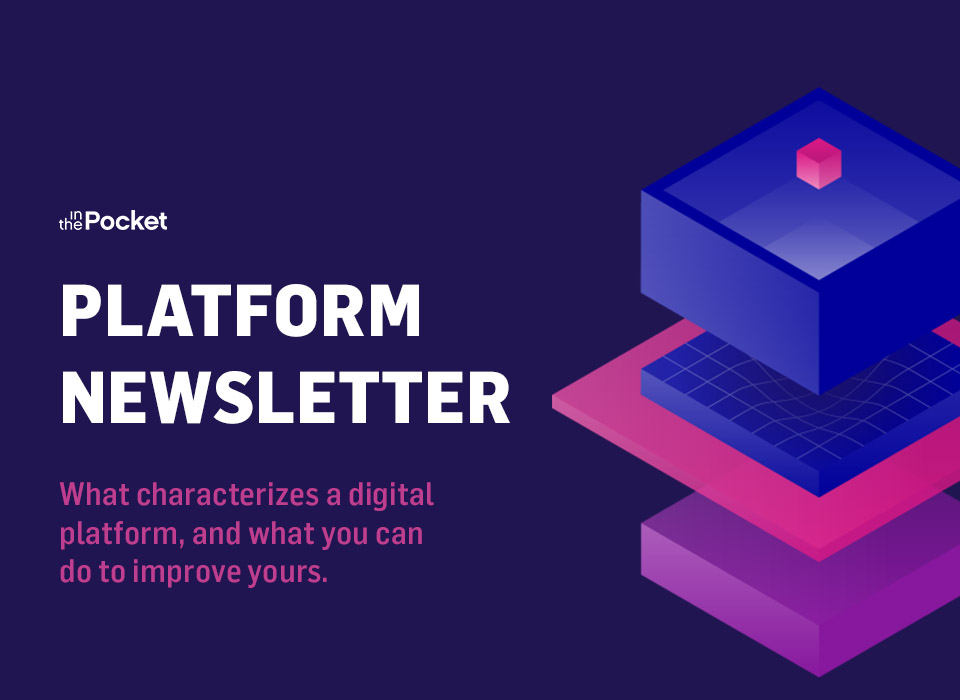 in the Pocket

PLATFORM NEWSLETTER

What characterizes a digital platform, and what you can do to improve yours.